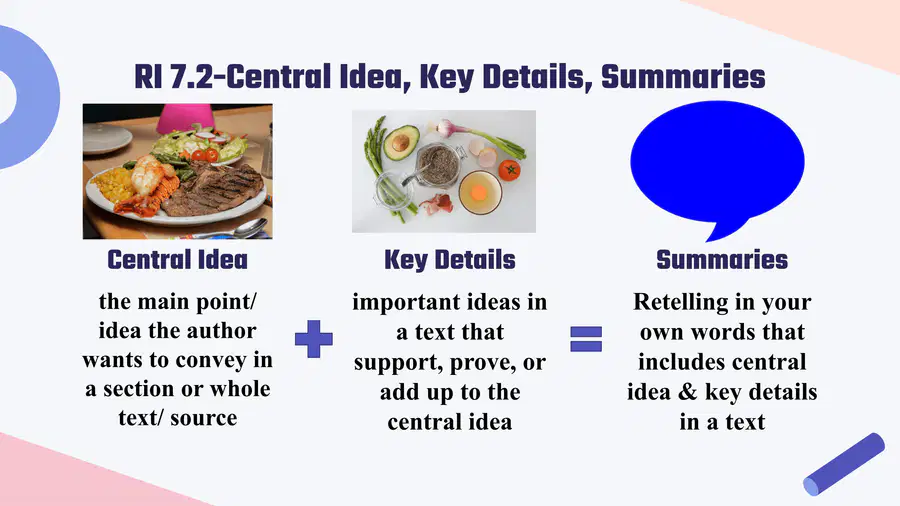 RI 7.2-Central Idea, Key Details, Summaries

Central Idea

the main point/ idea the author wants to convey in a section or whole text/ source

+

Key Details

important ideas in a text that support, prove, or add up to the central idea

=

Summaries

Retelling in your own words that includes central idea & key details in a text